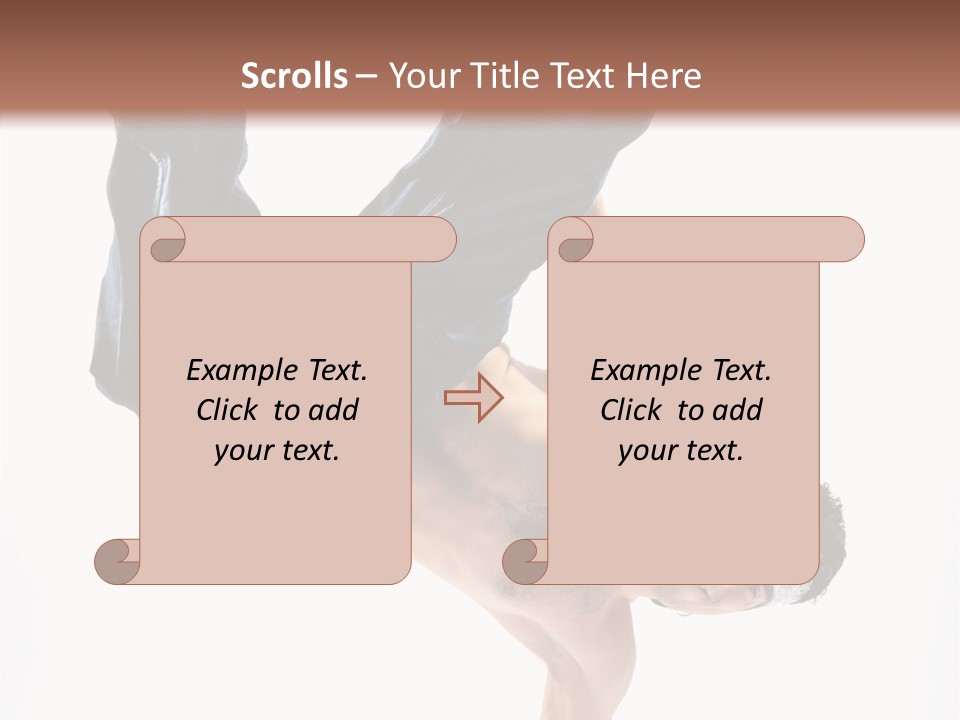 Scrolls – Your Title Text Here

Example Text. Click to add your text.

Example Text. Click to add your text.